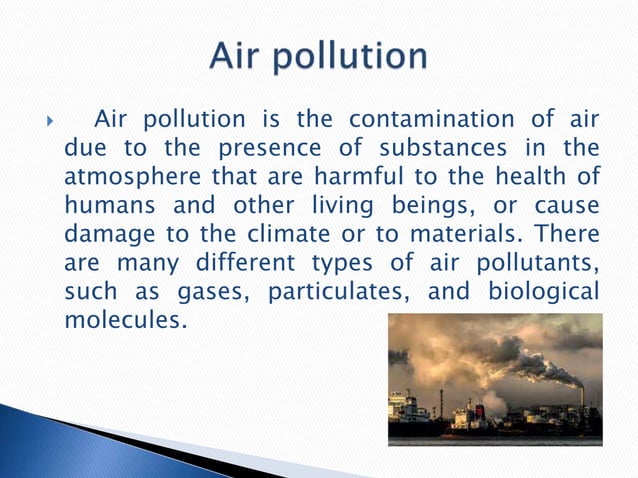 Air pollution

Air pollution is the contamination of air due to the presence of substances in the atmosphere that are harmful to the health of humans and other living beings, or cause damage to the climate or to materials. There are many different types of air pollutants, such as gases, particulates, and biological molecules.